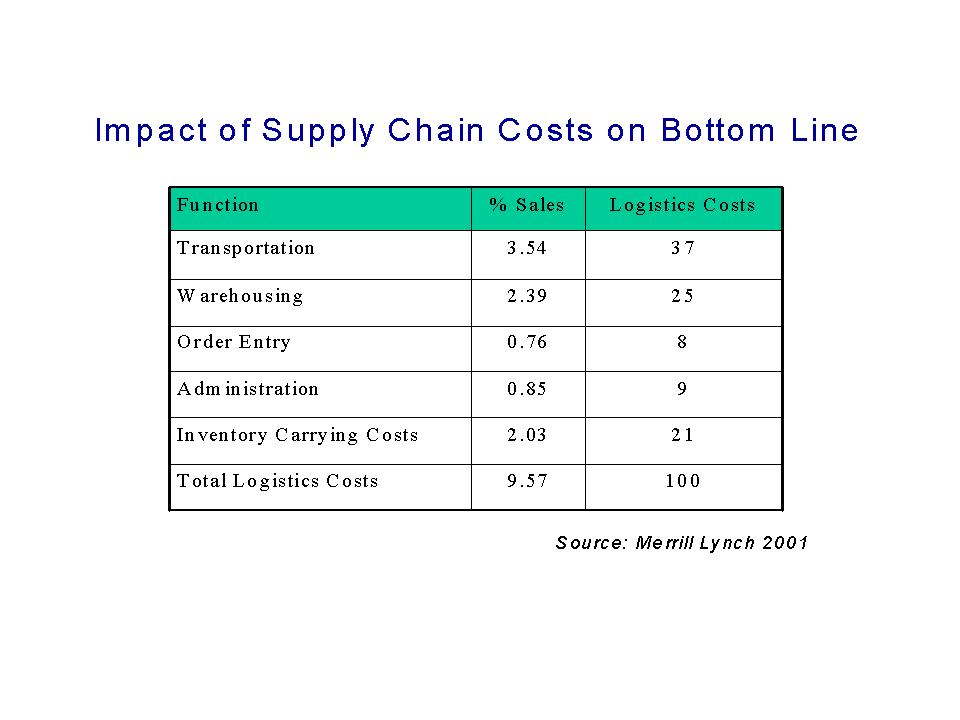 Impact of Supply Chain Costs on Bottom Line

| Function | % Sales | Logistics Costs |
|---|---|---|
| Transportation | 3.54 | 37 |
| Warehousing | 2.39 | 25 |
| Order Entry | 0.76 | 8 |
| Administration | 0.85 | 9 |
| Inventory Carrying Costs | 2.03 | 21 |
| Total Logistics Costs | 9.57 | 100 |

Source: Merrill Lynch 2001